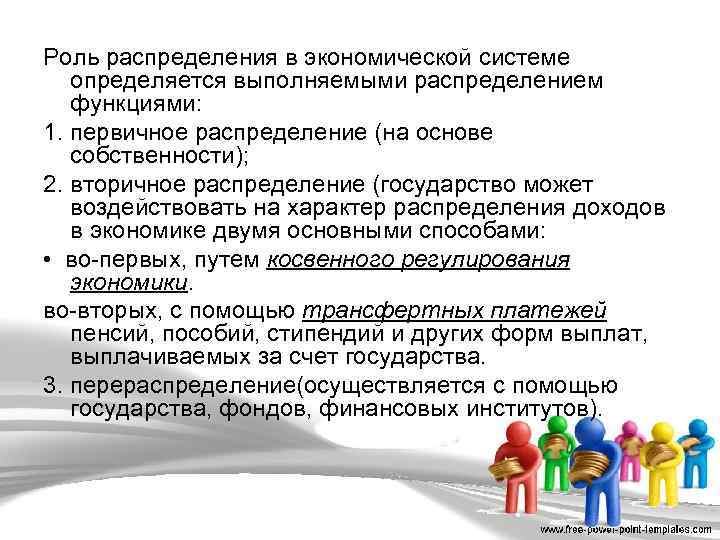 Роль распределения в экономической системе определяется выполняемыми распределением функциями:

1. первичное распределение (на основе собственности);

2. вторичное распределение (государство может воздействовать на характер распределения доходов в экономике двумя основными способами:

• во-первых, путем косвенного регулирования экономики.

во-вторых, с помощью трансфертных платежей пенсий, пособий, стипендий и других форм выплат, выплачиваемых за счет государства.

3. перераспределение(осуществляется с помощью государства, фондов, финансовых институтов).

www.free-power-point-templates.com